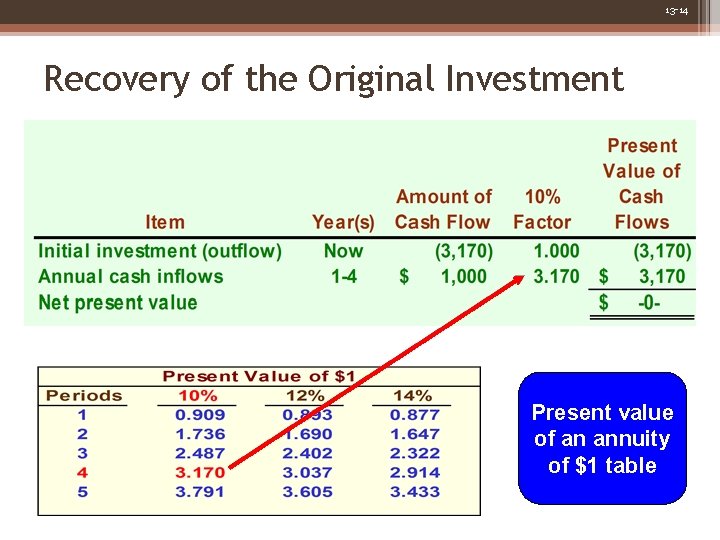 13-14

Recovery of the Original Investment

| Item | Year(s) | Amount of Cash Flow | 10% Factor | Present Value of Cash Flows |
|---|---|---|---|---|
| Initial investment (outflow) | Now | (3,170) | 1.000 | (3,170) |
| Annual cash inflows | 1-4 | \$ 1,000 | 3.170 | \$ 3,170 |
| Net present value | | | | \$ -0- |

Present Value of \$1

| Periods | 10% | 12% | 14% |
|---|---|---|---|
| 1 | 0.909 | 0.893 | 0.877 |
| 2 | 1.736 | 1.690 | 1.647 |
| 3 | 2.487 | 2.402 | 2.322 |
| 4 | 3.170 | 3.037 | 2.914 |
| 5 | 3.791 | 3.605 | 3.433 |

Present value of an annuity of \$1 table